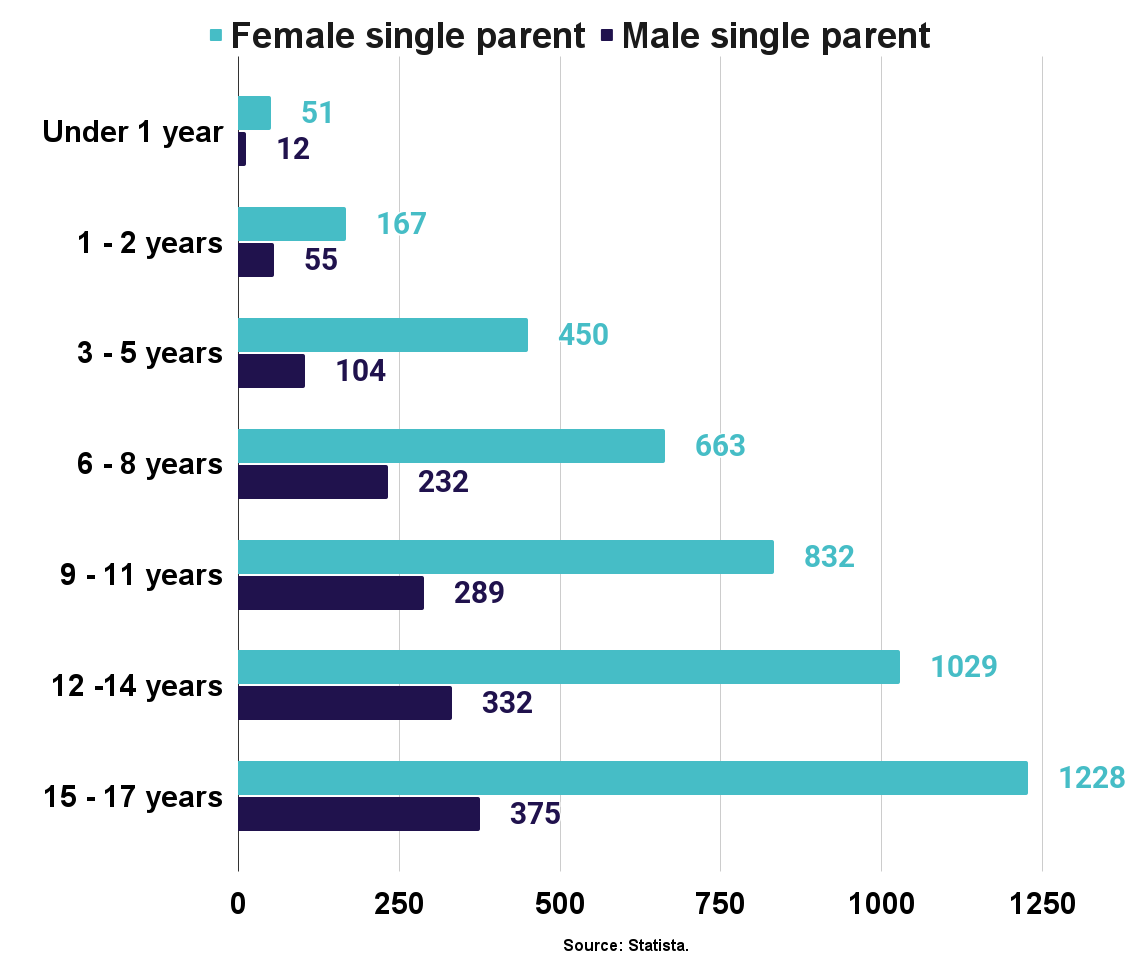 Female single parent Male single parent

Under 1 year 51 12
1 - 2 years 167 55
3 - 5 years 450 104
6 - 8 years 663 232
9 - 11 years 832 289
12 -14 years 1029 332
15 - 17 years 1228 375

0 250 500 750 1000 1250

Source: Statista.